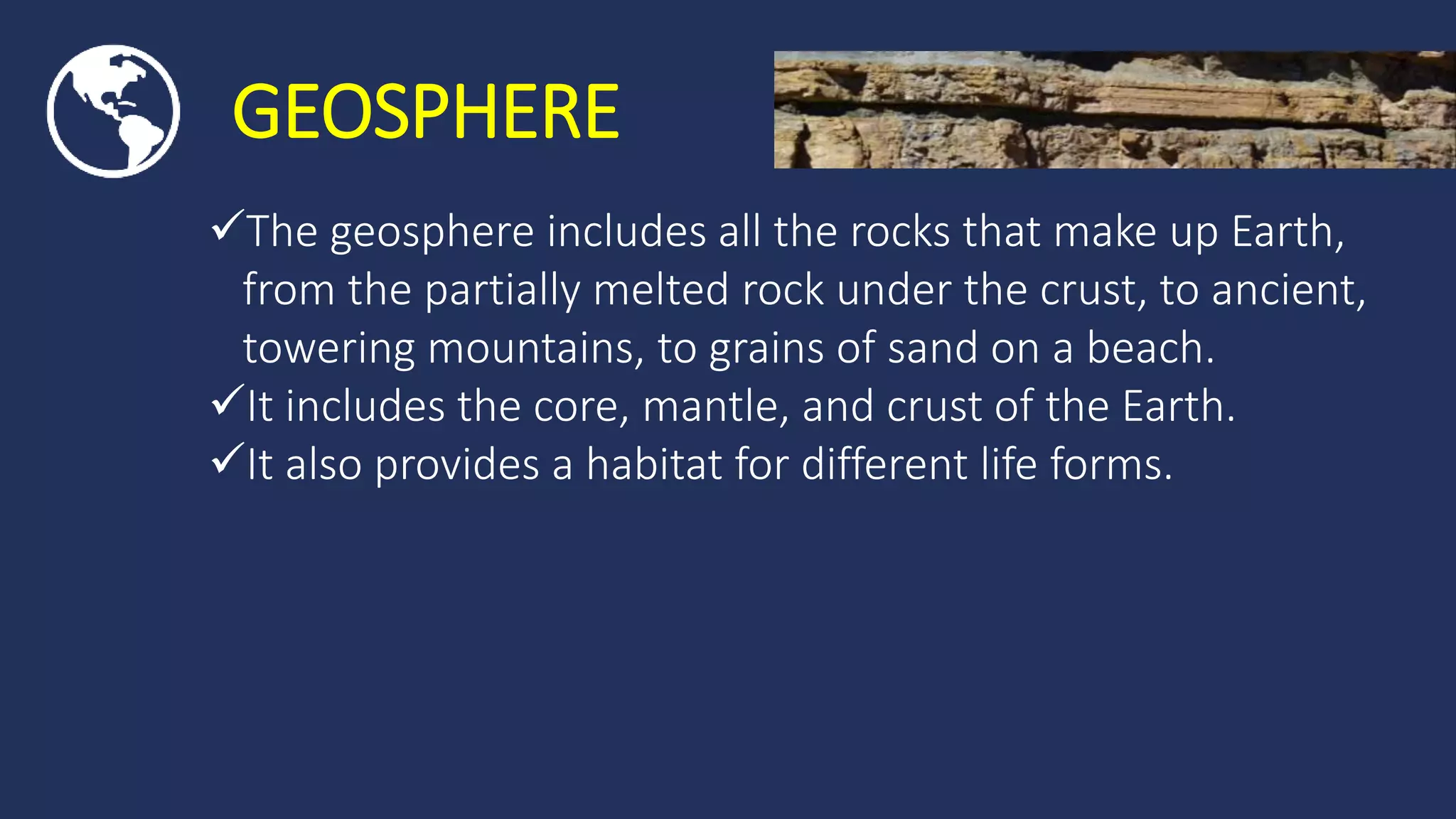 GEOSPHERE

✓The geosphere includes all the rocks that make up Earth, from the partially melted rock under the crust, to ancient, towering mountains, to grains of sand on a beach.

✓It includes the core, mantle, and crust of the Earth.

✓It also provides a habitat for different life forms.